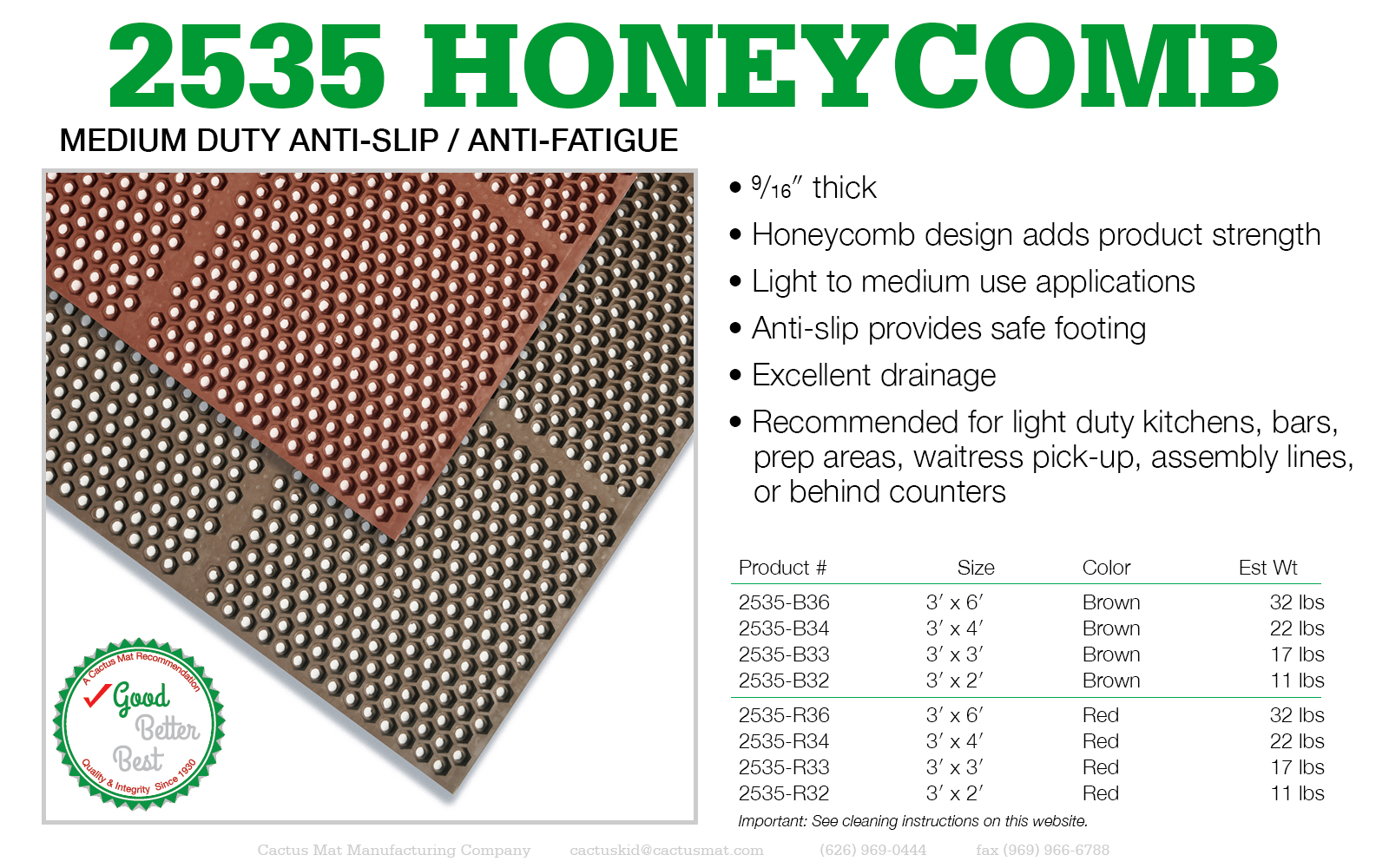 2535 HONEYCOMB

MEDIUM DUTY ANTI-SLIP / ANTI-FATIGUE

A Cactus Mat Recommendation
Good
Better
Best
Quality & Integrity Since 1930

• $\frac{9}{16}$″ thick
• Honeycomb design adds product strength
• Light to medium use applications
• Anti-slip provides safe footing
• Excellent drainage
• Recommended for light duty kitchens, bars, prep areas, waitress pick-up, assembly lines, or behind counters

| Product # | Size | Color | Est Wt |
|---|---|---|---|
| 2535-B36 | 3′ x 6′ | Brown | 32 lbs |
| 2535-B34 | 3′ x 4′ | Brown | 22 lbs |
| 2535-B33 | 3′ x 3′ | Brown | 17 lbs |
| 2535-B32 | 3′ x 2′ | Brown | 11 lbs |
| 2535-R36 | 3′ x 6′ | Red | 32 lbs |
| 2535-R34 | 3′ x 4′ | Red | 22 lbs |
| 2535-R33 | 3′ x 3′ | Red | 17 lbs |
| 2535-R32 | 3′ x 2′ | Red | 11 lbs |

Important: See cleaning instructions on this website.

Cactus Mat Manufacturing Company cactuskid@cactusmat.com (626) 969-0444 fax (969) 966-6788